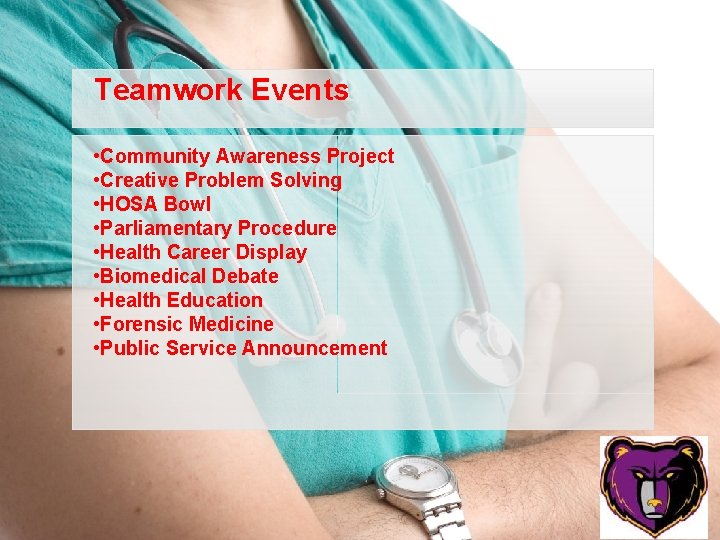 Teamwork Events

•Community Awareness Project
•Creative Problem Solving
•HOSA Bowl
•Parliamentary Procedure
•Health Career Display
•Biomedical Debate
•Health Education
•Forensic Medicine
•Public Service Announcement